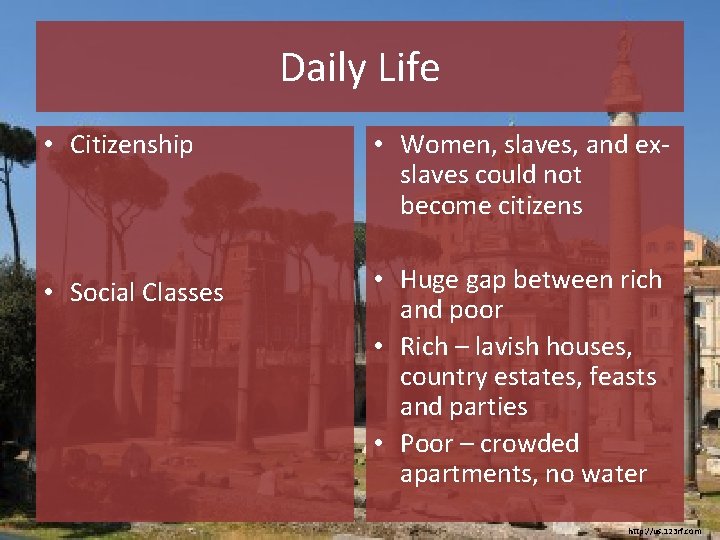 Daily Life

• Citizenship

• Social Classes

• Women, slaves, and ex-slaves could not become citizens

• Huge gap between rich and poor
• Rich – lavish houses, country estates, feasts and parties
• Poor – crowded apartments, no water

http://us.123rf.com